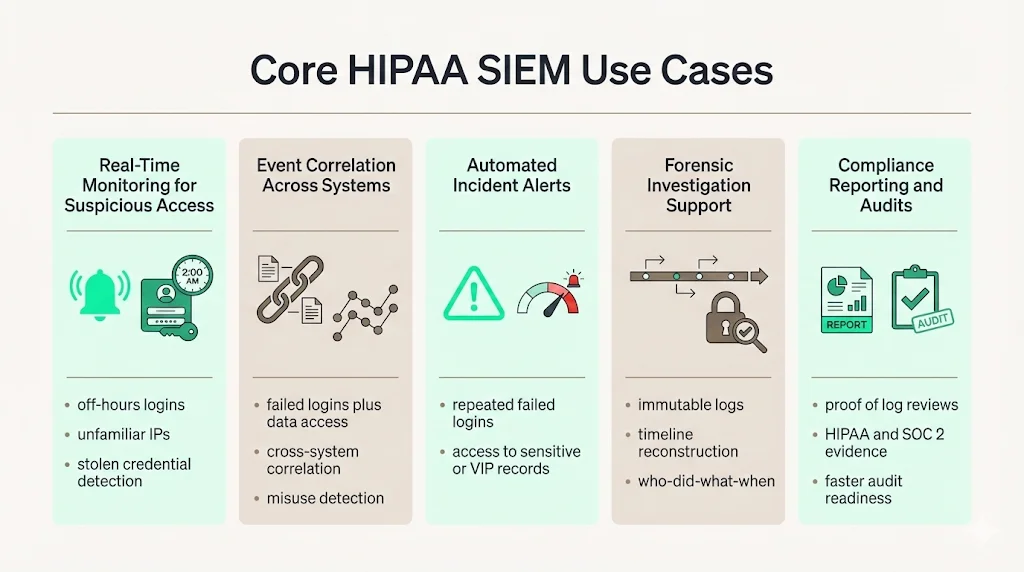 Core HIPAA SIEM Use Cases

Real-Time Monitoring for Suspicious Access

2:00 AM

- off-hours logins
- unfamiliar IPs
- stolen credential detection

Event Correlation Across Systems

- failed logins plus data access
- cross-system correlation
- misuse detection

Automated Incident Alerts

- repeated failed logins
- access to sensitive or VIP records

Forensic Investigation Support

- immutable logs
- timeline reconstruction
- who-did-what-when

Compliance Reporting and Audits

REPORT

AUDIT

- proof of log reviews
- HIPAA and SOC 2 evidence
- faster audit readiness